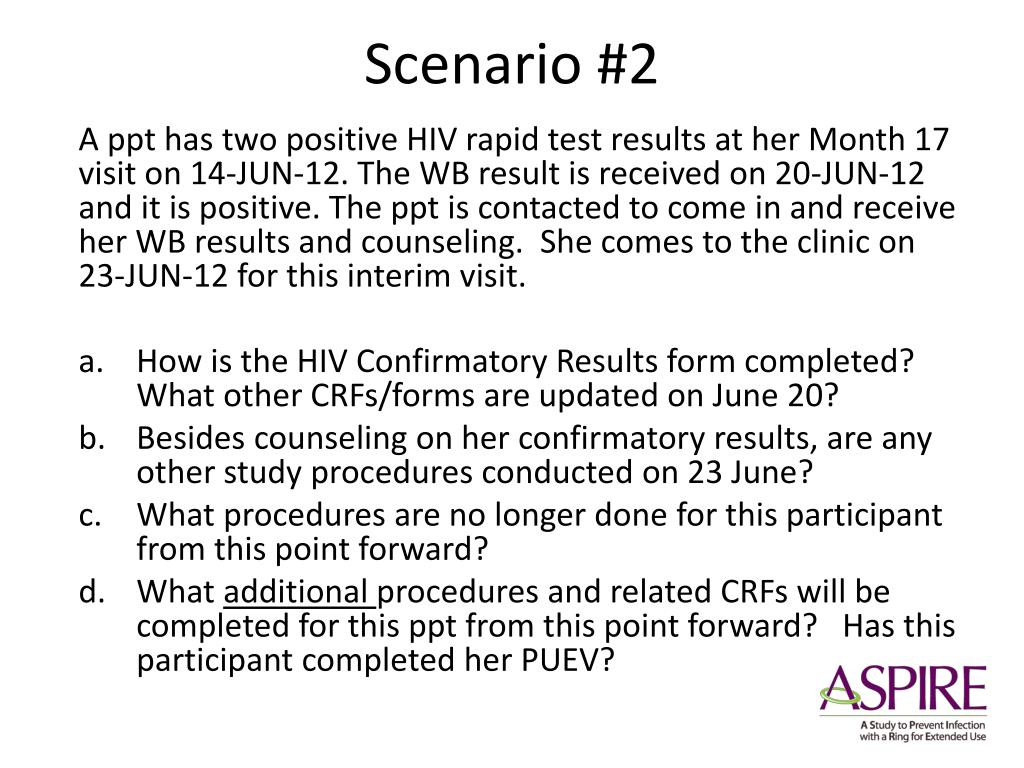 Scenario #2

A ppt has two positive HIV rapid test results at her Month 17 visit on 14-JUN-12. The WB result is received on 20-JUN-12 and it is positive. The ppt is contacted to come in and receive her WB results and counseling. She comes to the clinic on 23-JUN-12 for this interim visit.

a. How is the HIV Confirmatory Results form completed? What other CRFs/forms are updated on June 20?
b. Besides counseling on her confirmatory results, are any other study procedures conducted on 23 June?
c. What procedures are no longer done for this participant from this point forward?
d. What additional procedures and related CRFs will be completed for this ppt from this point forward? Has this participant completed her PUEV?

ASPIRE
A Study to Prevent Infection with a Ring for Extended Use